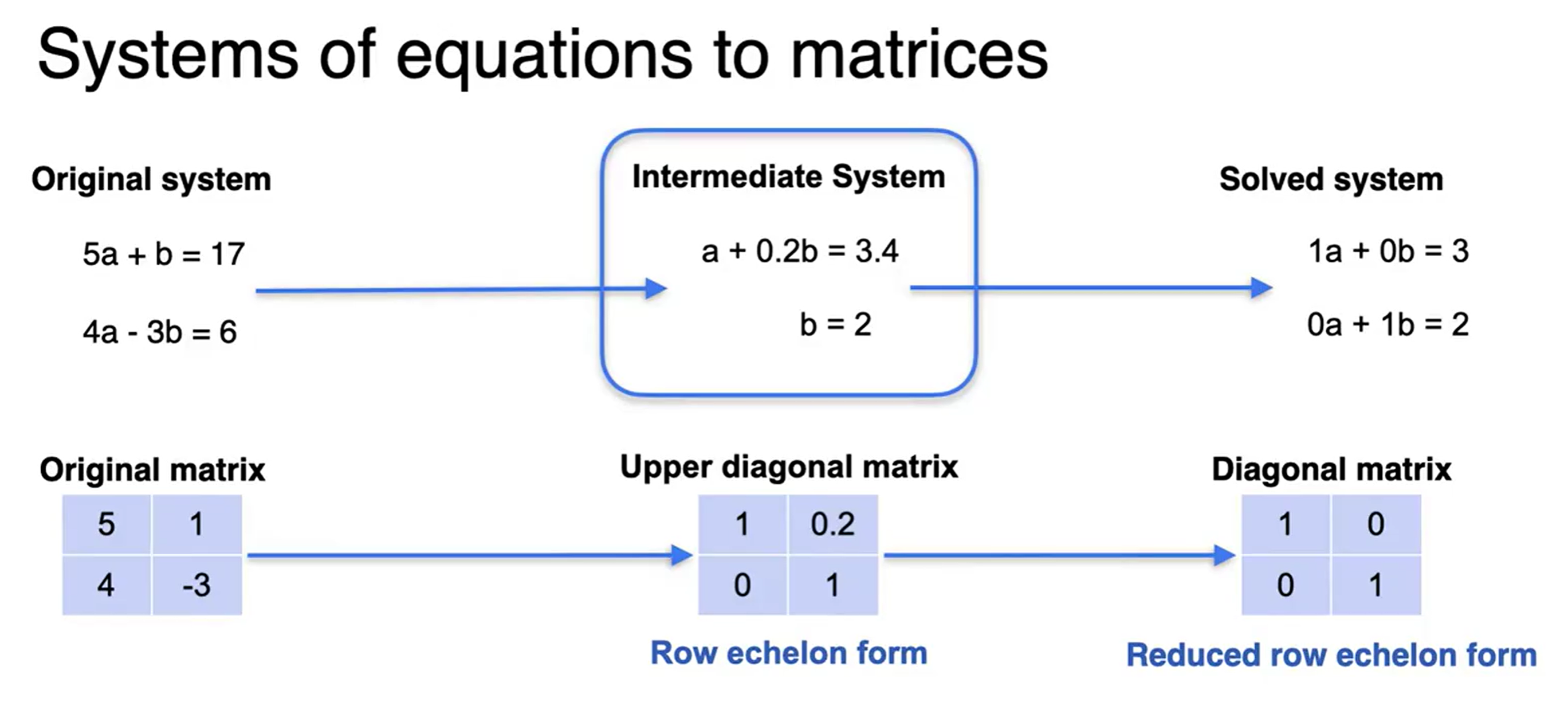 Systems of equations to matrices

Original system

$5a + b = 17$

$4a - 3b = 6$

Intermediate System

$a + 0.2b = 3.4$

$b = 2$

Solved system

$1a + 0b = 3$

$0a + 1b = 2$

Original matrix

| 5 | 1 |
|---|---|
| 4 | -3 |

Upper diagonal matrix

| 1 | 0.2 |
|---|---|
| 0 | 1 |

Row echelon form

Diagonal matrix

| 1 | 0 |
|---|---|
| 0 | 1 |

Reduced row echelon form